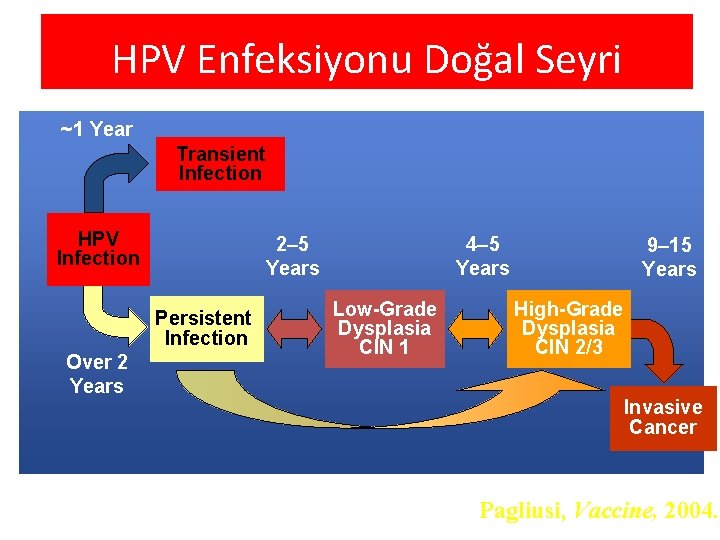 HPV Enfeksiyonu Doğal Seyri

~1 Year

Transient Infection

HPV Infection

2–5 Years

4–5 Years

9–15 Years

Persistent Infection

Low-Grade Dysplasia CIN 1

High-Grade Dysplasia CIN 2/3

Over 2 Years

Invasive Cancer

Pagliusi, Vaccine, 2004.